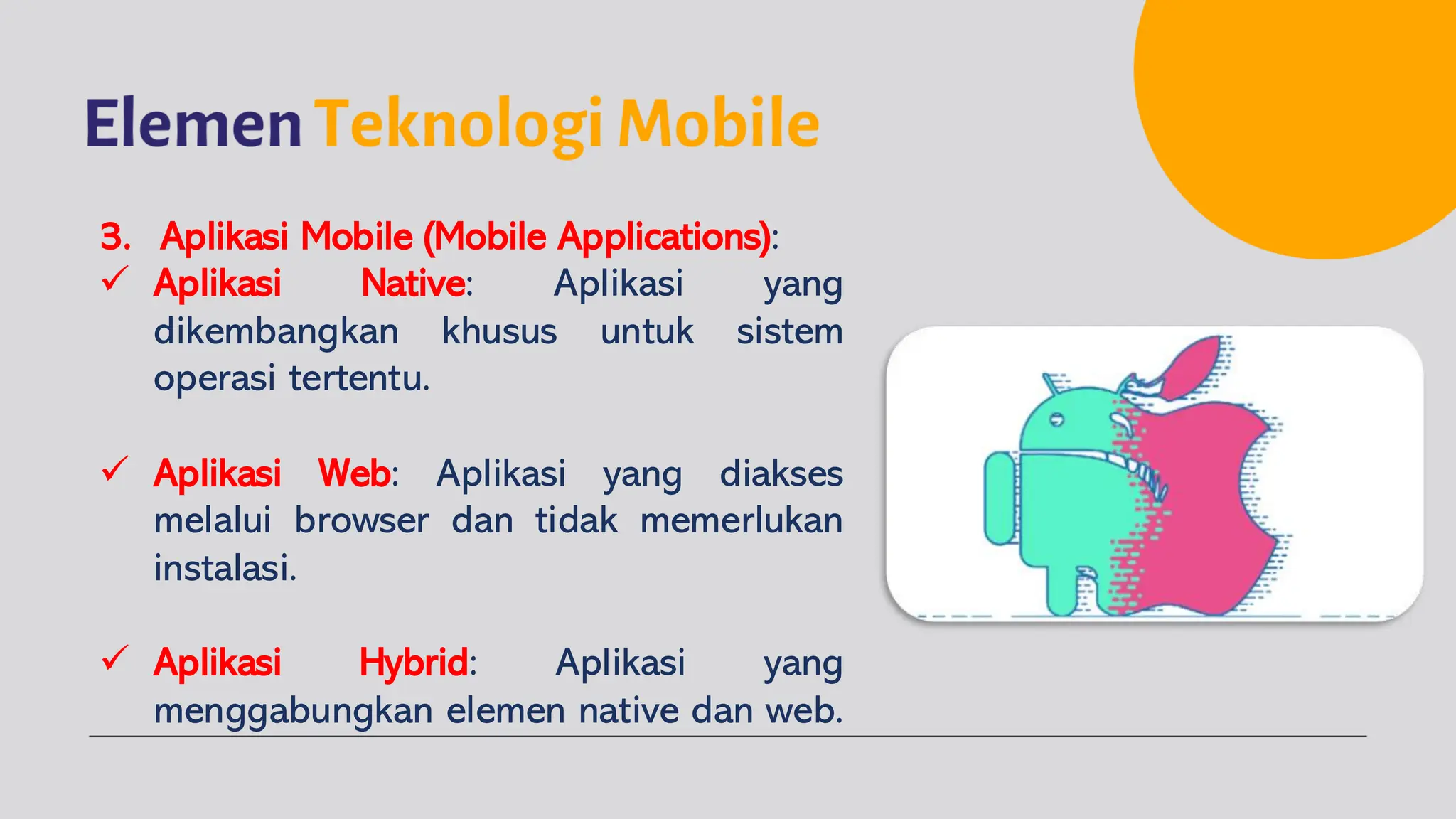 Elemen Teknologi Mobile

3. Aplikasi Mobile (Mobile Applications):

✓ Aplikasi Native: Aplikasi yang dikembangkan khusus untuk sistem operasi tertentu.

✓ Aplikasi Web: Aplikasi yang diakses melalui browser dan tidak memerlukan instalasi.

✓ Aplikasi Hybrid: Aplikasi yang menggabungkan elemen native dan web.